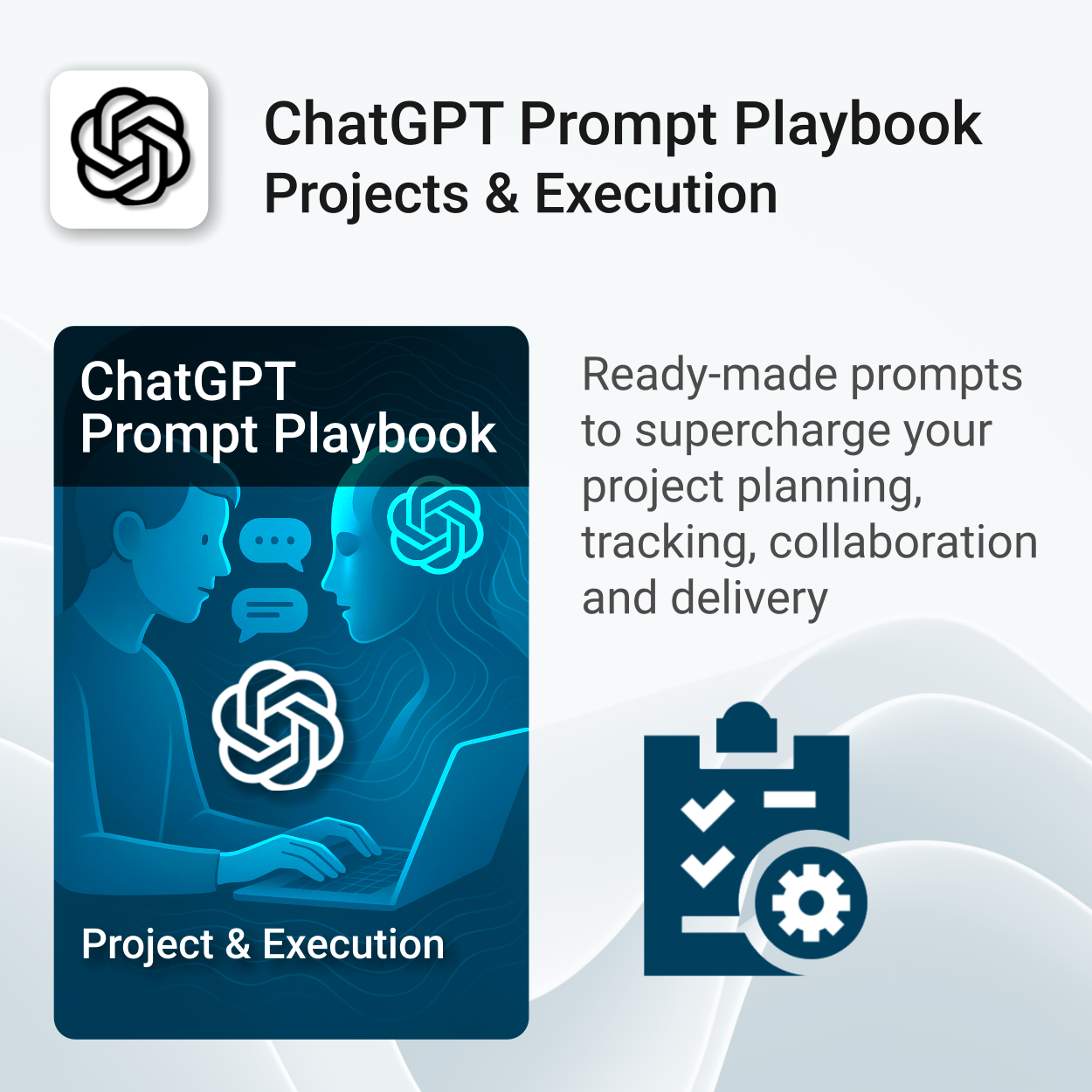 ChatGPT Prompt Playbook
Projects & Execution

ChatGPT
Prompt Playbook

Project & Execution

Ready-made prompts to supercharge your project planning, tracking, collaboration and delivery